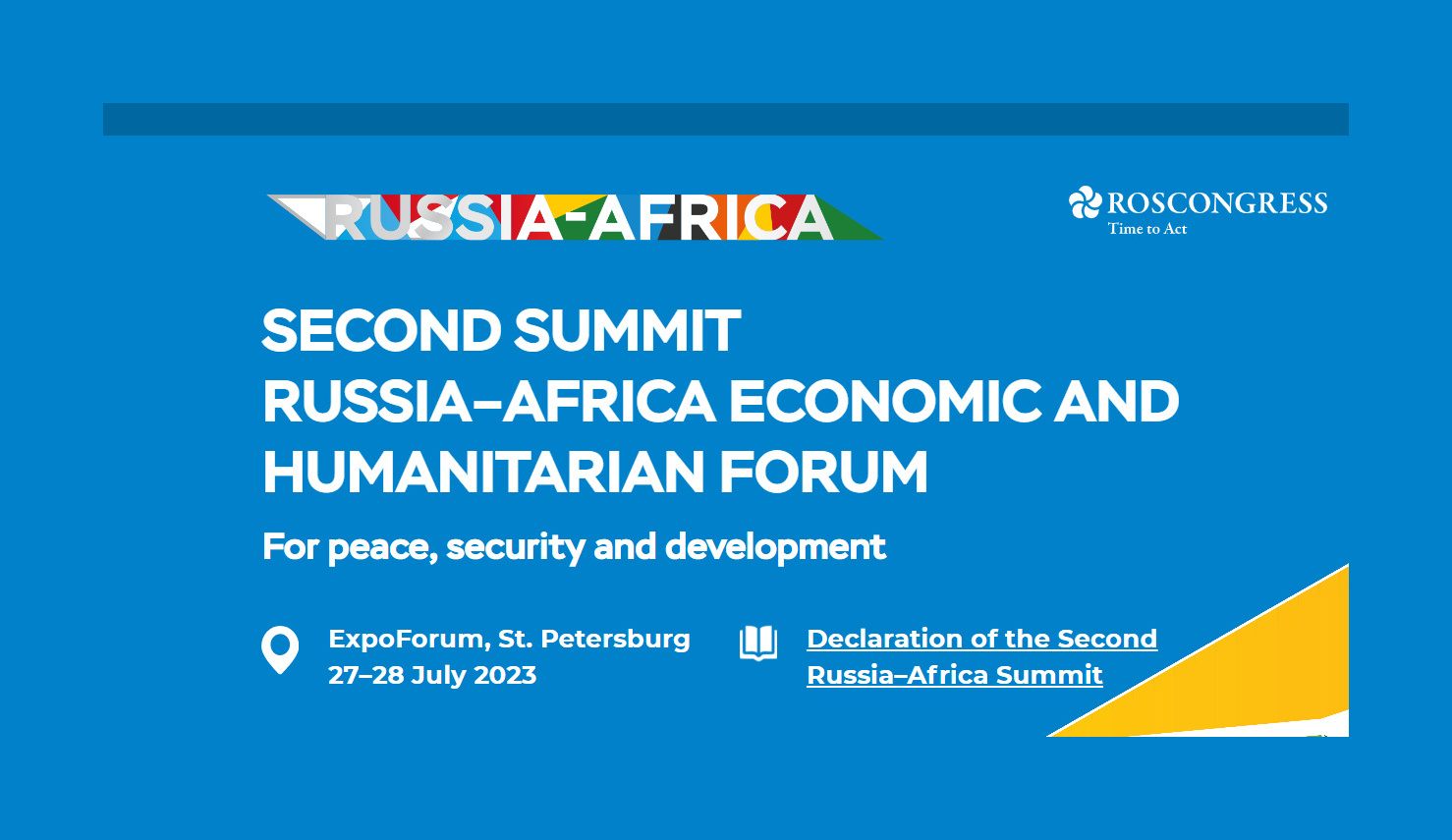 RUSSIA-AFRICA

ROSCONGRESS
Time to Act

SECOND SUMMIT
RUSSIA–AFRICA ECONOMIC AND HUMANITARIAN FORUM

For peace, security and development

ExpoForum, St. Petersburg
27–28 July 2023

Declaration of the Second Russia–Africa Summit